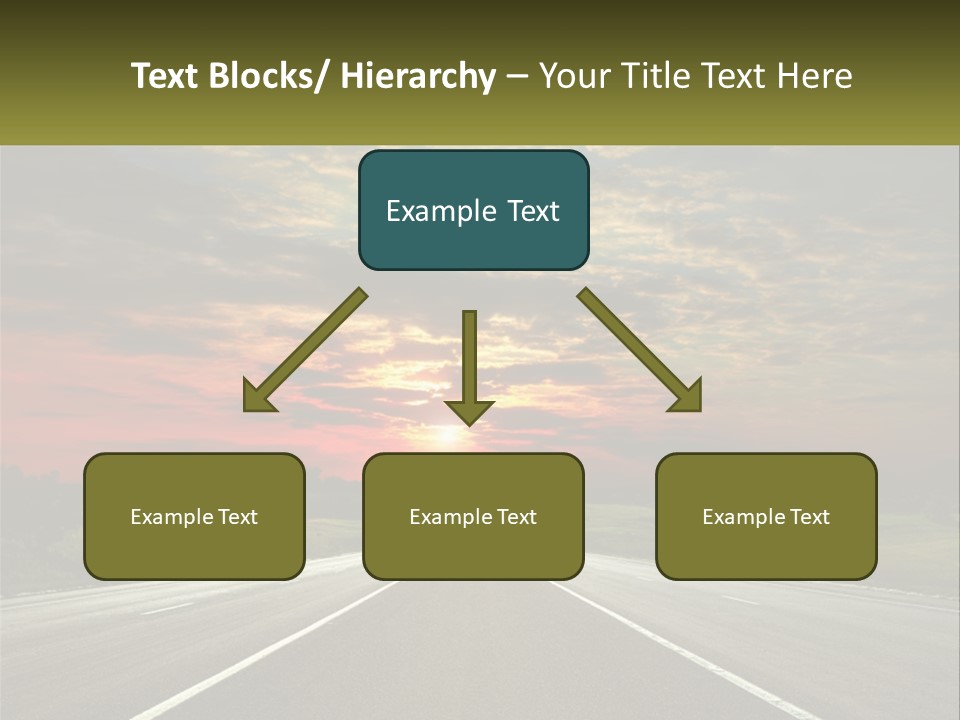 Text Blocks/ Hierarchy – Your Title Text Here

Example Text

Example Text

Example Text

Example Text